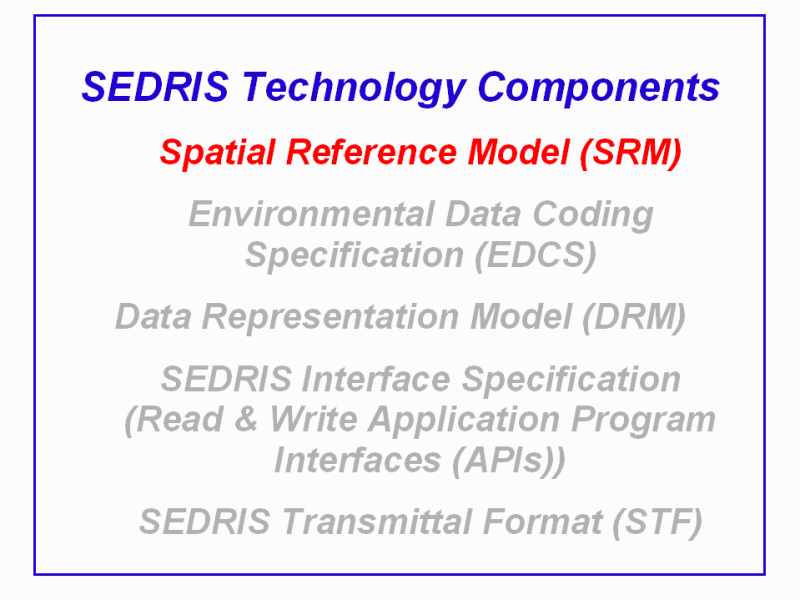 SEDRIS Technology Components

Spatial Reference Model (SRM)

Environmental Data Coding Specification (EDCS)

Data Representation Model (DRM)

SEDRIS Interface Specification (Read & Write Application Program Interfaces (APIs))

SEDRIS Transmittal Format (STF)